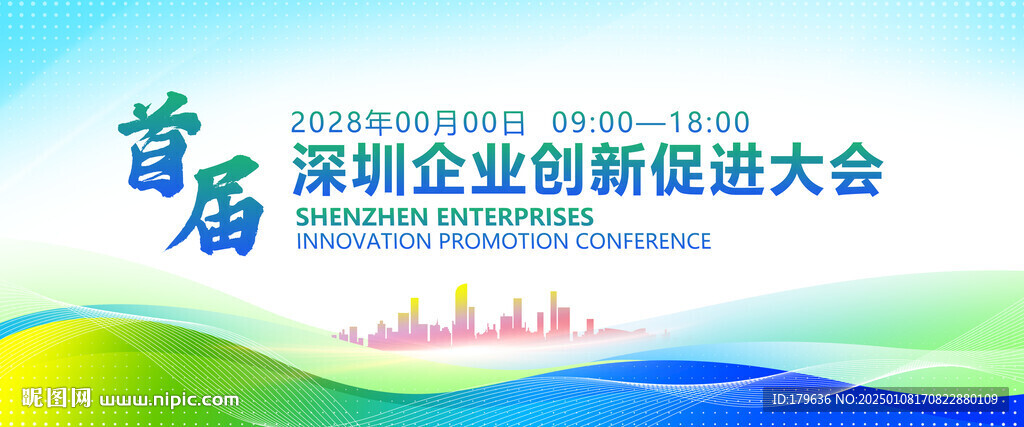 首届

2028年00月00日 09:00—18:00

深圳企业创新促进大会

SHENZHEN ENTERPRISES
INNOVATION PROMOTION CONFERENCE

昵图网 www.nipic.com

ID:179636 NO:20250108170822880109